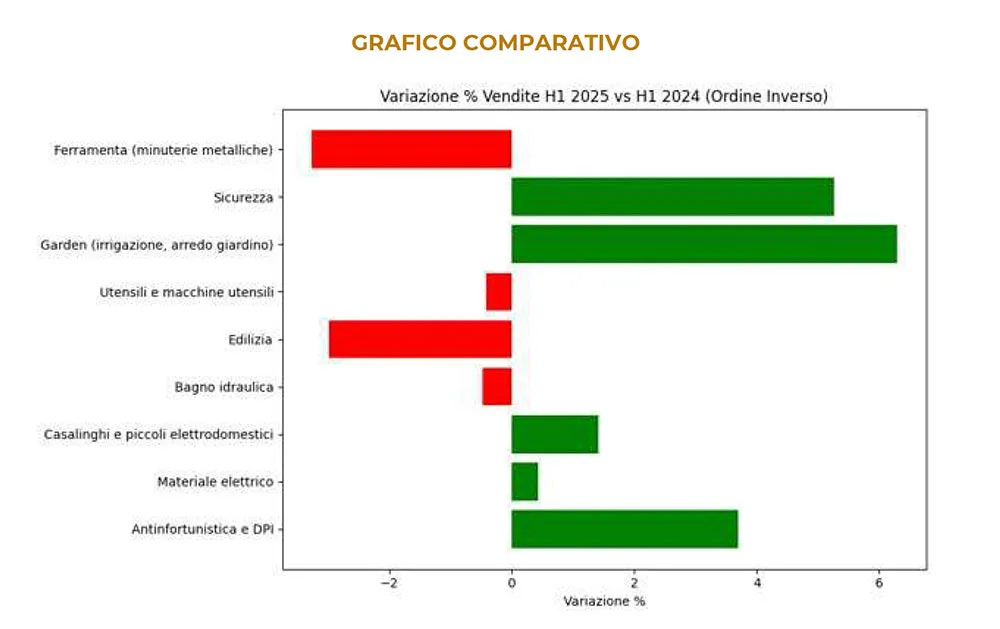 GRAFICO COMPARATIVO

Variazione % Vendite H1 2025 vs H1 2024 (Ordine Inverso)

Ferramenta (minuterie metalliche)
Sicurezza
Garden (irrigazione, arredo giardino)
Utensili e macchine utensili
Edilizia
Bagno idraulica
Casalinghi e piccoli elettrodomestici
Materiale elettrico
Antinfortunistica e DPI

−2
0
2
4
6
Variazione %